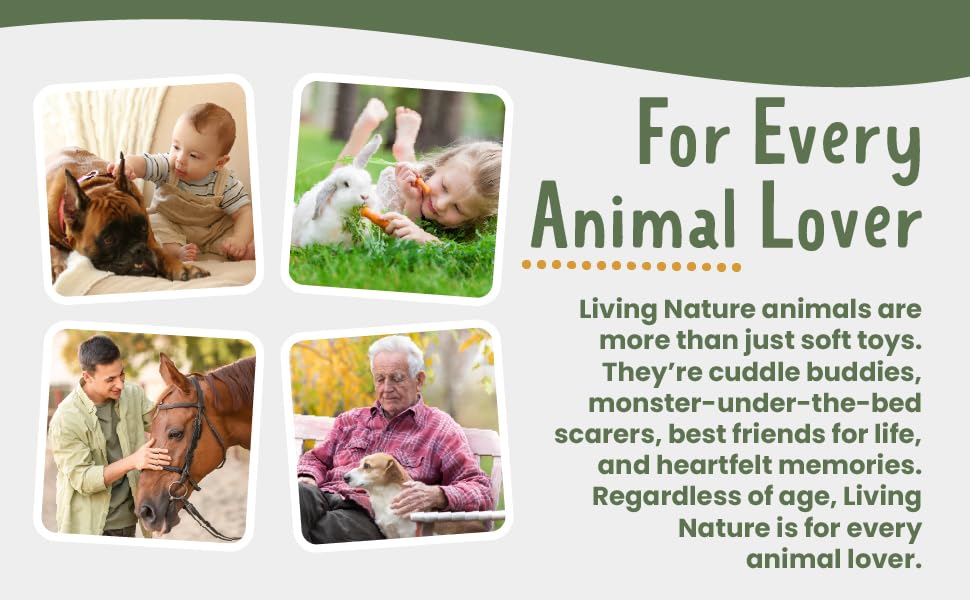 For Every Animal Lover

Living Nature animals are more than just soft toys. They're cuddle buddies, monster-under-the-bed scarers, best friends for life, and heartfelt memories. Regardless of age, Living Nature is for every animal lover.